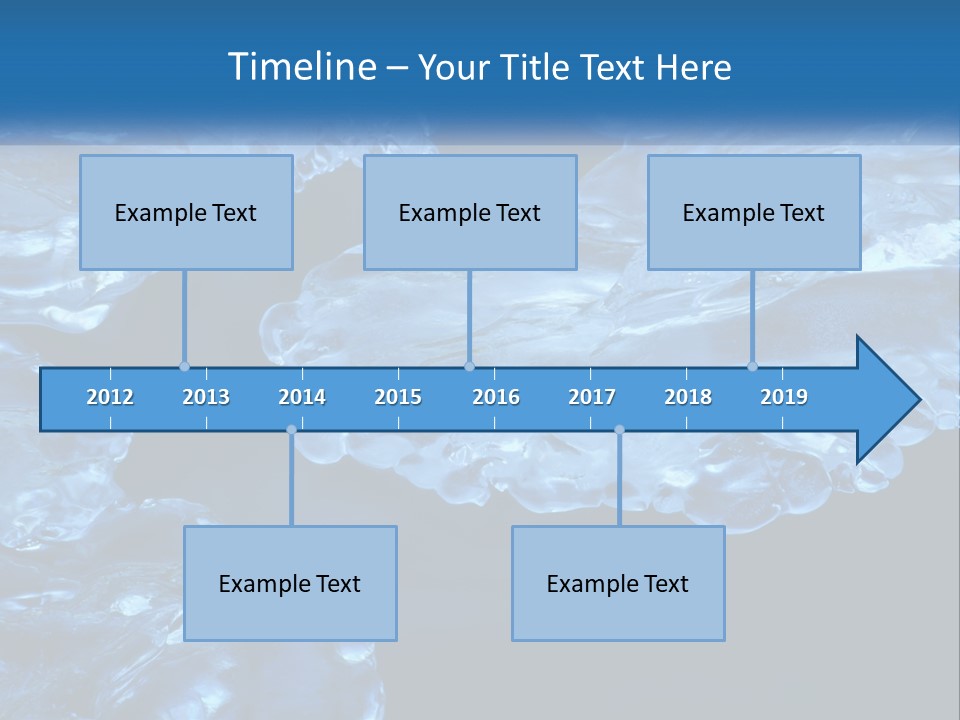 Timeline – Your Title Text Here

Example Text

Example Text

Example Text

2012 2013 2014 2015 2016 2017 2018 2019

Example Text

Example Text